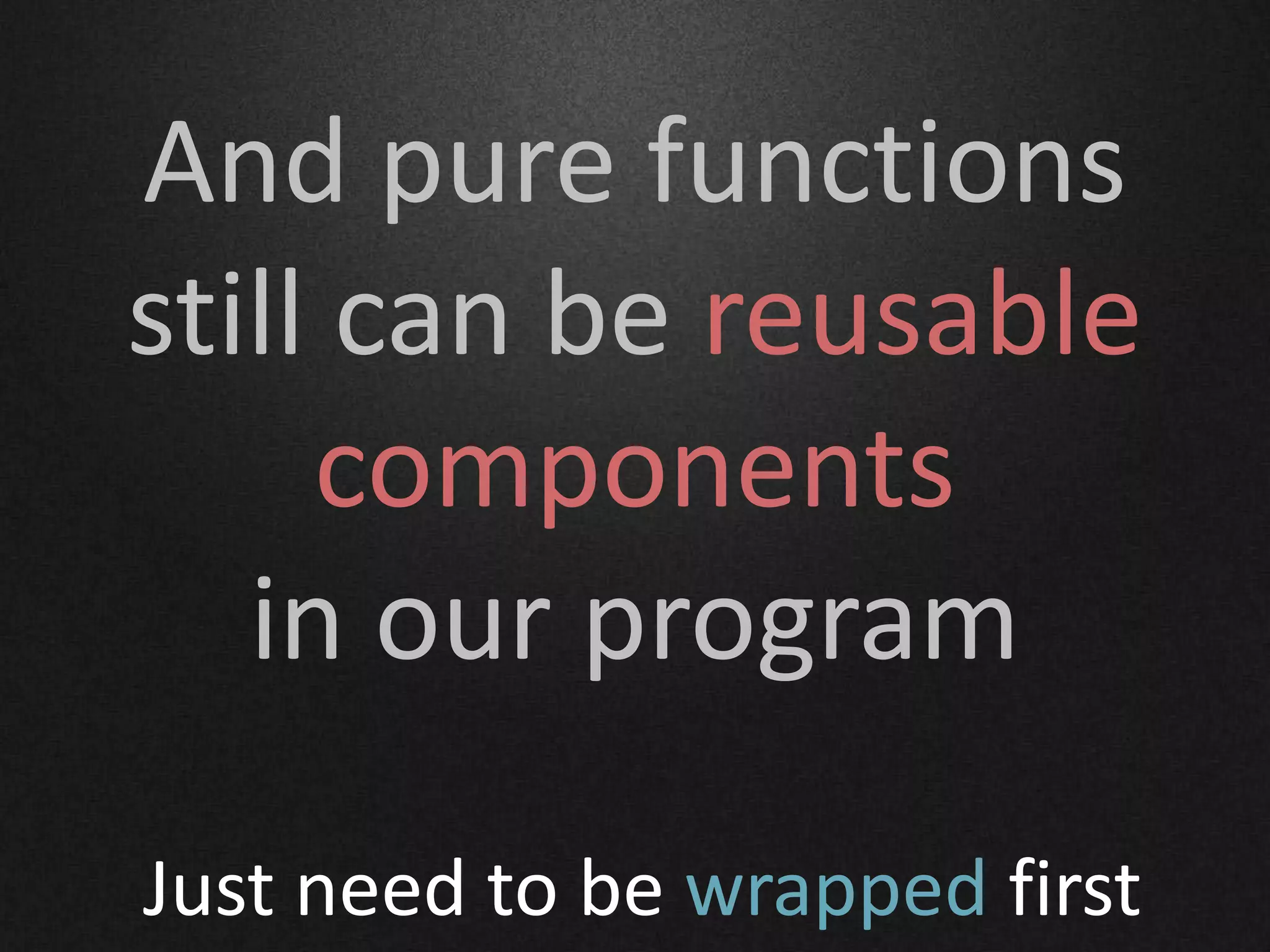 And pure functions still can be reusable components in our program

Just need to be wrapped first